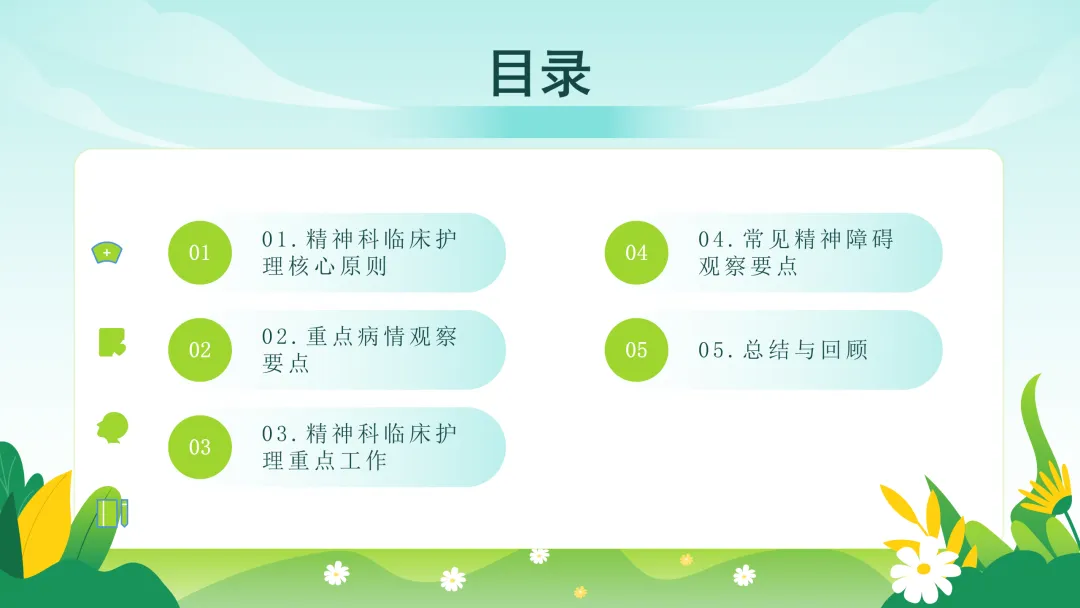 目录

01

01.精神科临床护理核心原则

02

02.重点病情观察要点

03

03.精神科临床护理重点工作

04

04.常见精神障碍观察要点

05

05.总结与回顾